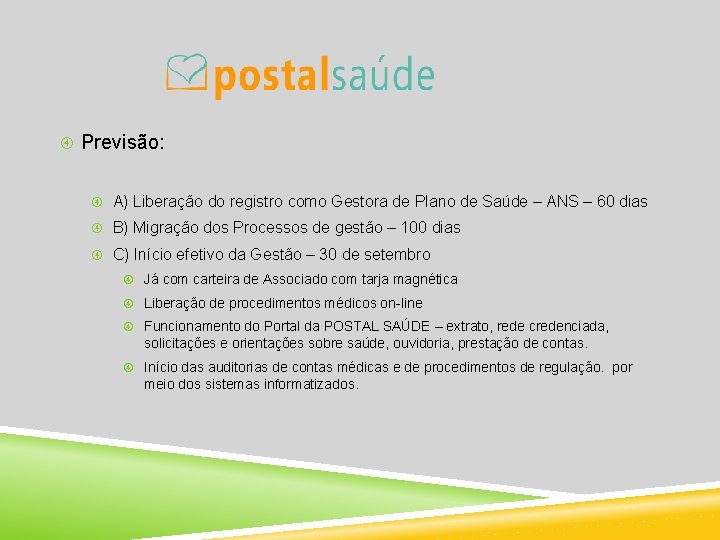 postalsaúde

Previsão:

A) Liberação do registro como Gestora de Plano de Saúde – ANS – 60 dias

B) Migração dos Processos de gestão – 100 dias

C) Início efetivo da Gestão – 30 de setembro

Já com carteira de Associado com tarja magnética

Liberação de procedimentos médicos on-line

Funcionamento do Portal da POSTAL SAÚDE – extrato, rede credenciada, solicitações e orientações sobre saúde, ouvidoria, prestação de contas.

Início das auditorias de contas médicas e de procedimentos de regulação. por meio dos sistemas informatizados.